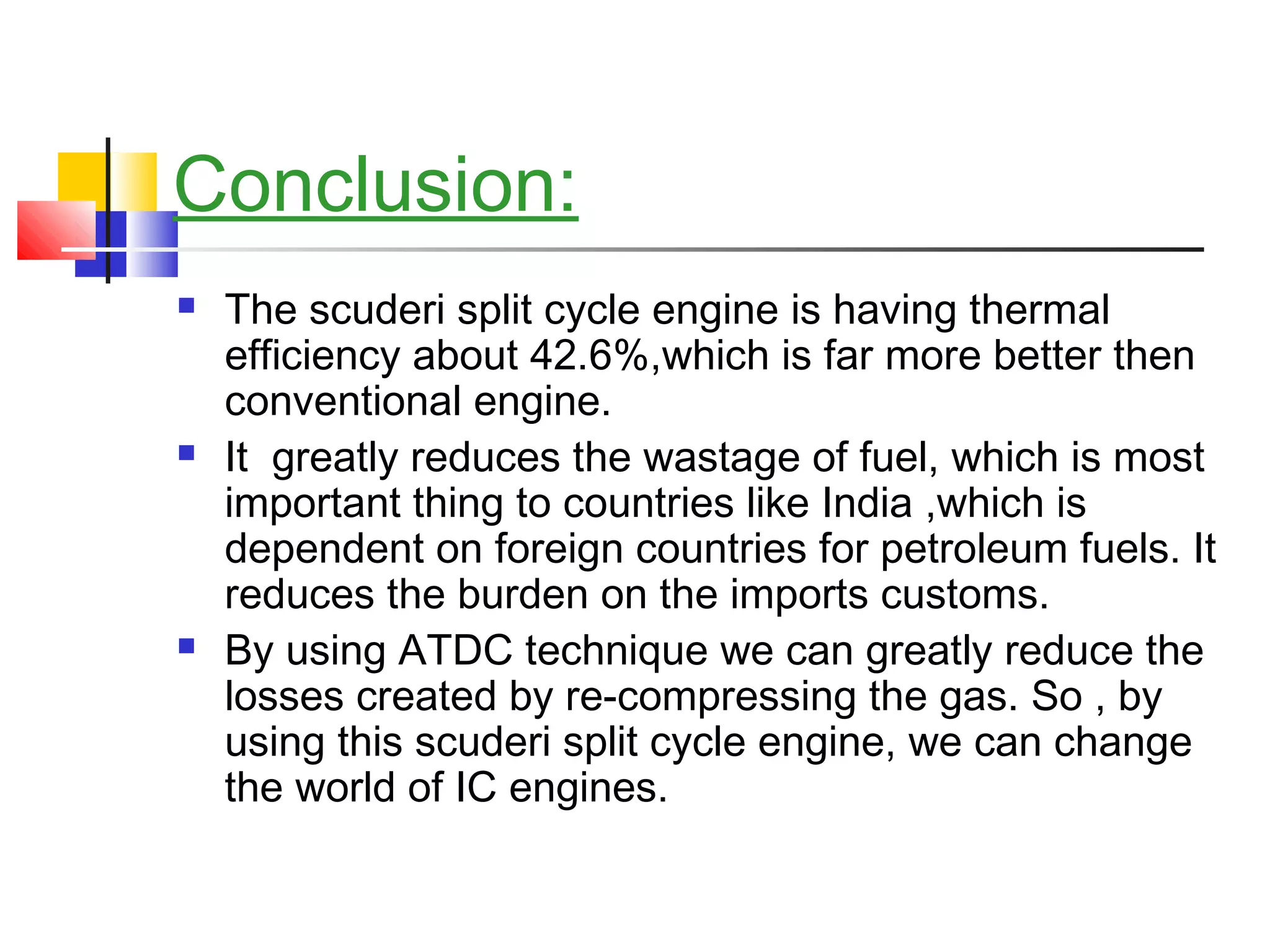 Conclusion:

- The scuderi split cycle engine is having thermal efficiency about 42.6%,which is far more better then conventional engine.
- It  greatly reduces the wastage of fuel, which is most important thing to countries like India ,which is dependent on foreign countries for petroleum fuels. It reduces the burden on the imports customs.
- By using ATDC technique we can greatly reduce the losses created by re-compressing the gas. So , by using this scuderi split cycle engine, we can change the world of IC engines.